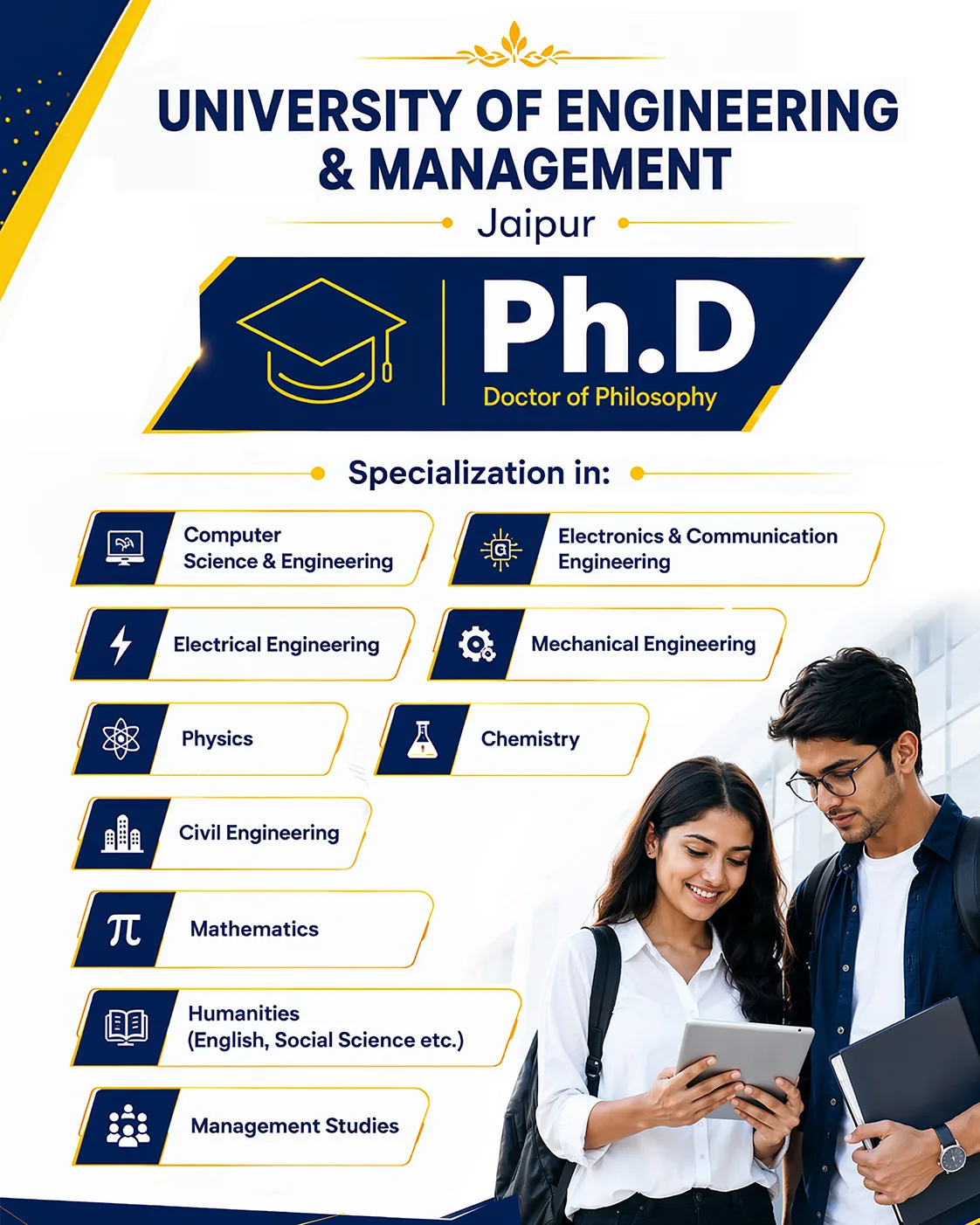 UNIVERSITY OF ENGINEERING & MANAGEMENT

Jaipur

Ph.D
Doctor of Philosophy

Specialization in:

Computer Science & Engineering

Electronics & Communication Engineering

Electrical Engineering

Mechanical Engineering

Physics

Chemistry

Civil Engineering

Mathematics

Humanities (English, Social Science etc.)

Management Studies